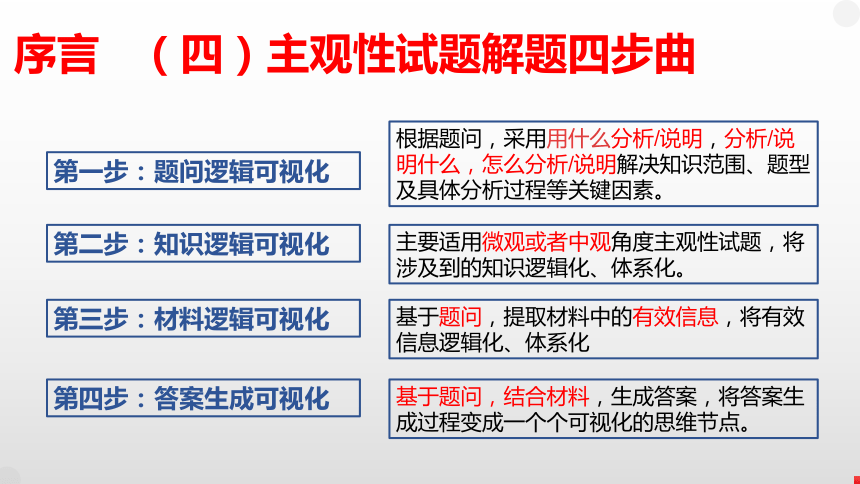 序言　（四）主观性试题解题四步曲

第一步：题问逻辑可视化

根据题问，采用用什么分析/说明，分析/说明什么，怎么分析/说明解决知识范围、题型及具体分析过程等关键因素。

第二步：知识逻辑可视化

主要适用微观或者中观角度主观性试题，将涉及到的知识逻辑化、体系化。

第三步：材料逻辑可视化

基于题问，提取材料中的有效信息，将有效信息逻辑化、体系化

第四步：答案生成可视化

基于题问，结合材料，生成答案，将答案生成过程变成一个个可视化的思维节点。